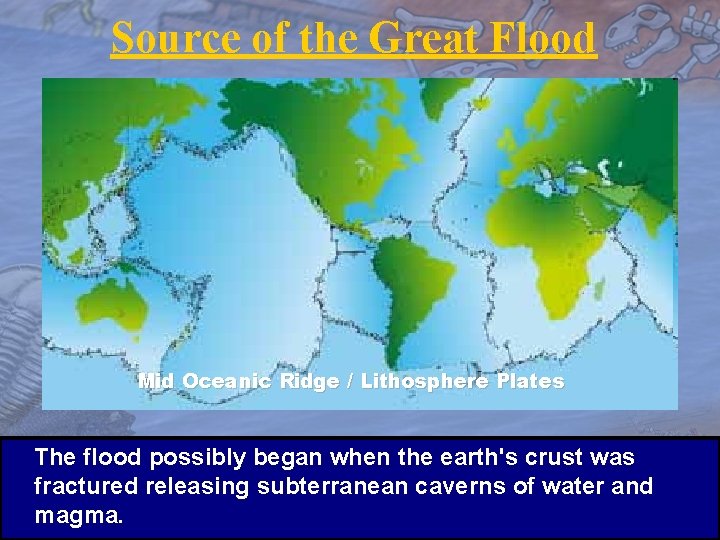 Source of the Great Flood

Mid Oceanic Ridge / Lithosphere Plates

The flood possibly began when the earth's crust was fractured releasing subterranean caverns of water and magma.